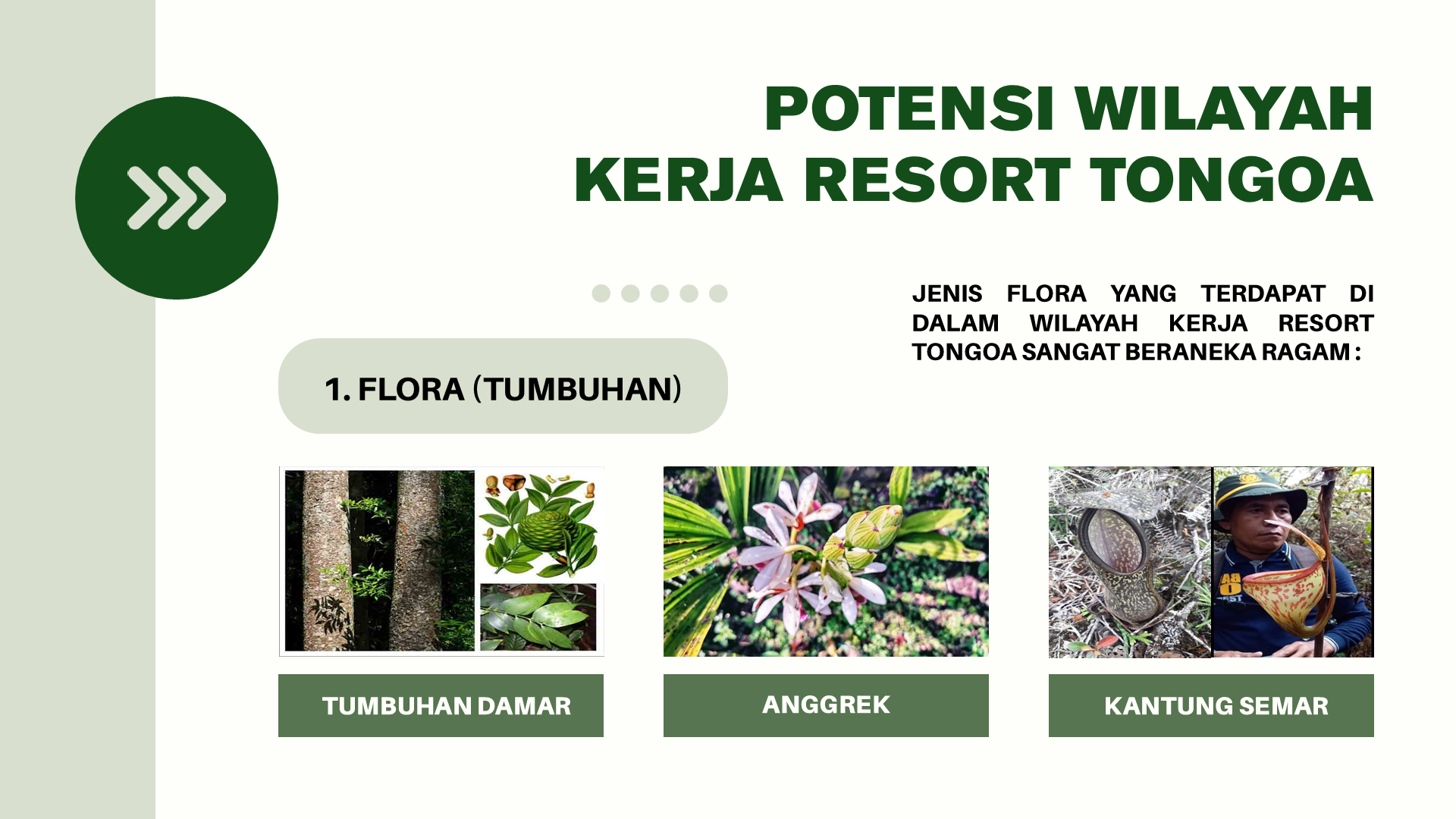 POTENSI WILAYAH KERJA RESORT TONGOA

JENIS FLORA YANG TERDAPAT DI DALAM WILAYAH KERJA RESORT TONGOA SANGAT BERANEKA RAGAM :

1. FLORA (TUMBUHAN)

TUMBUHAN DAMAR

ANGGREK

KANTUNG SEMAR